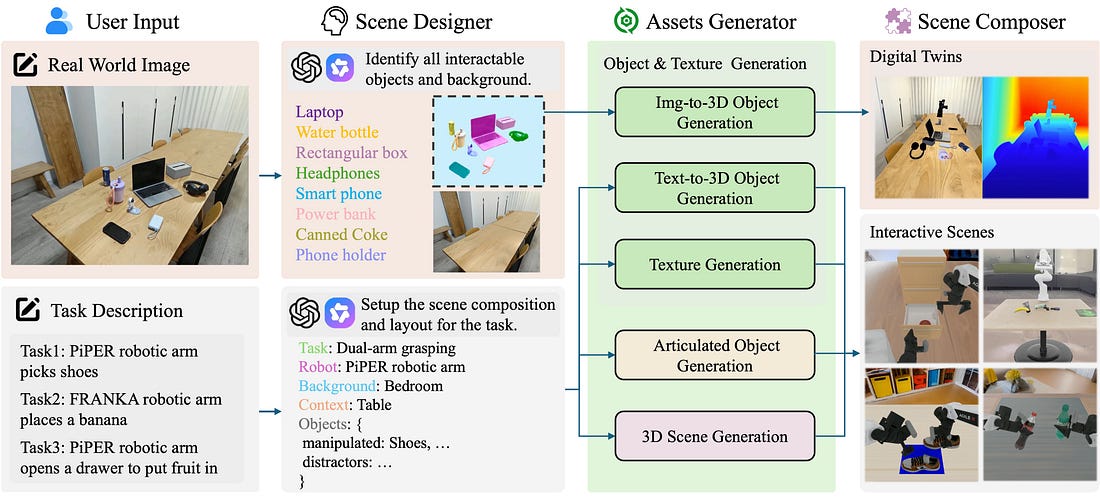 User Input

Real World Image

Task Description

Task1: PiPER robotic arm picks shoes

Task2: FRANKA robotic arm places a banana

Task3: PiPER robotic arm opens a drawer to put fruit in

Scene Designer

Identify all interactable objects and background.

Laptop
Water bottle
Rectangular box
Headphones
Smart phone
Power bank
Canned Coke
Phone holder

Setup the scene composition and layout for the task.

Task: Dual-arm grasping
Robot: PiPER robotic arm
Background: Bedroom
Context: Table
Objects: {
manipulated: Shoes, …
distractors: …
}

Assets Generator

Object & Texture Generation

Img-to-3D Object Generation

Text-to-3D Object Generation

Texture Generation

Articulated Object Generation

3D Scene Generation

Scene Composer

Digital Twins

Interactive Scenes